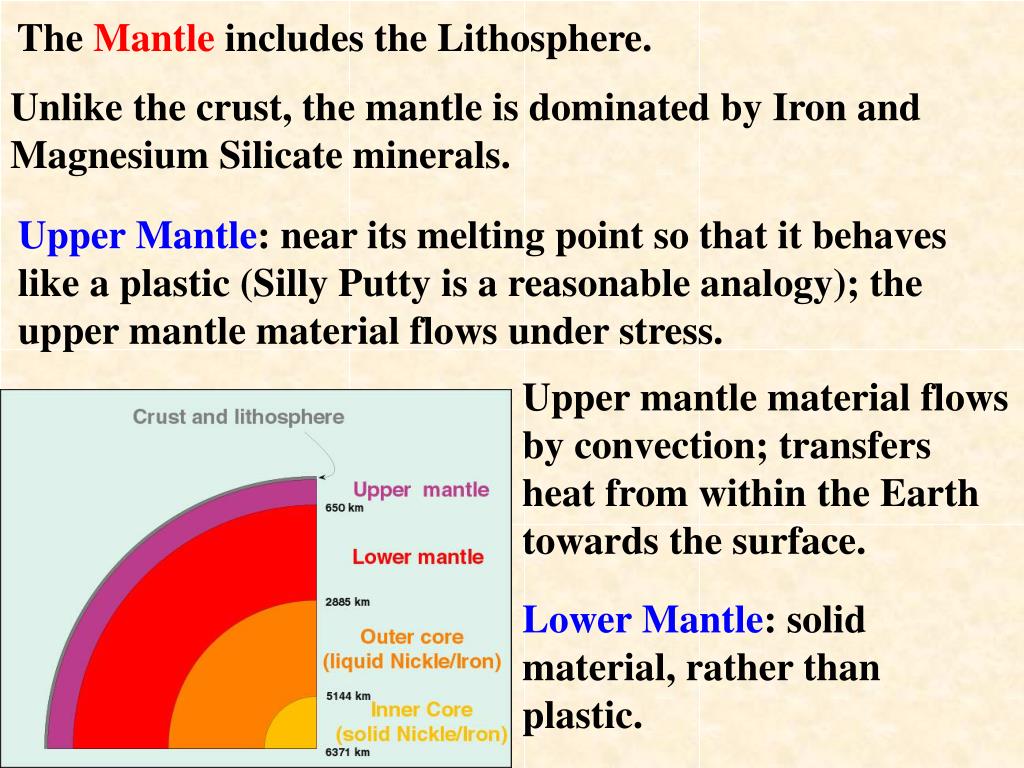 The Mantle includes the Lithosphere.

Unlike the crust, the mantle is dominated by Iron and Magnesium Silicate minerals.

Upper Mantle: near its melting point so that it behaves like a plastic (Silly Putty is a reasonable analogy); the upper mantle material flows under stress.

Crust and lithosphere

Upper mantle

650 km

Lower mantle

2885 km

Outer core
(liquid Nickle/Iron)

5144 km

Inner Core
(solid Nickle/Iron)

6371 km

Upper mantle material flows by convection; transfers heat from within the Earth towards the surface.

Lower Mantle: solid material, rather than plastic.